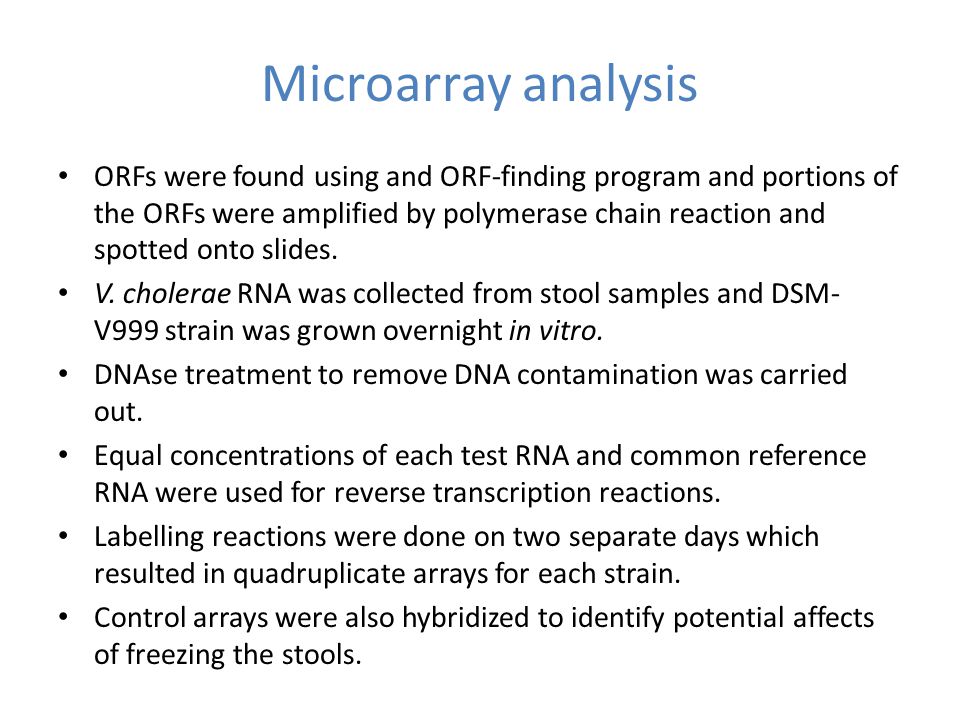 Microarray analysis

• ORFs were found using and ORF-finding program and portions of the ORFs were amplified by polymerase chain reaction and spotted onto slides.
• V. cholerae RNA was collected from stool samples and DSM-V999 strain was grown overnight in vitro.
• DNAse treatment to remove DNA contamination was carried out.
• Equal concentrations of each test RNA and common reference RNA were used for reverse transcription reactions.
• Labelling reactions were done on two separate days which resulted in quadruplicate arrays for each strain.
• Control arrays were also hybridized to identify potential affects of freezing the stools.